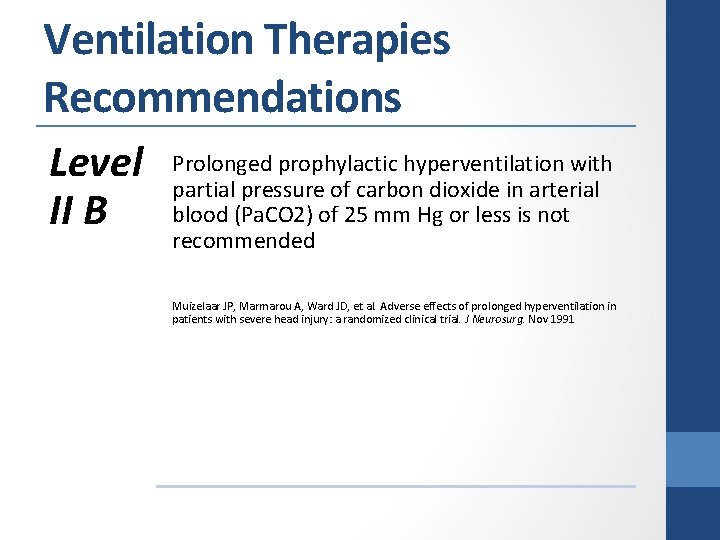 Ventilation Therapies Recommendations

Level II B

Prolonged prophylactic hyperventilation with partial pressure of carbon dioxide in arterial blood (PaCO2) of 25 mm Hg or less is not recommended

Muizelaar JP, Marmarou A, Ward JD, et al. Adverse effects of prolonged hyperventilation in patients with severe head injury: a randomized clinical trial. J Neurosurg. Nov 1991